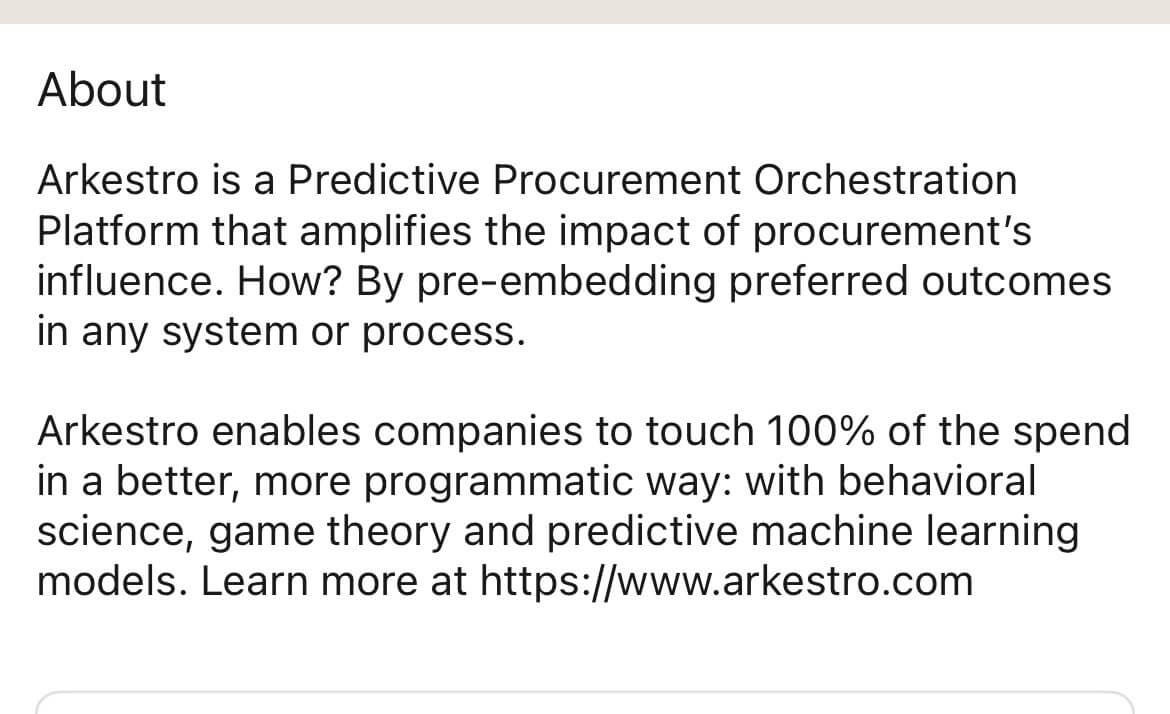 About

Arkestro is a Predictive Procurement Orchestration Platform that amplifies the impact of procurement's influence. How? By pre-embedding preferred outcomes in any system or process.

Arkestro enables companies to touch 100% of the spend in a better, more programmatic way: with behavioral science, game theory and predictive machine learning models. Learn more at https://www.arkestro.com